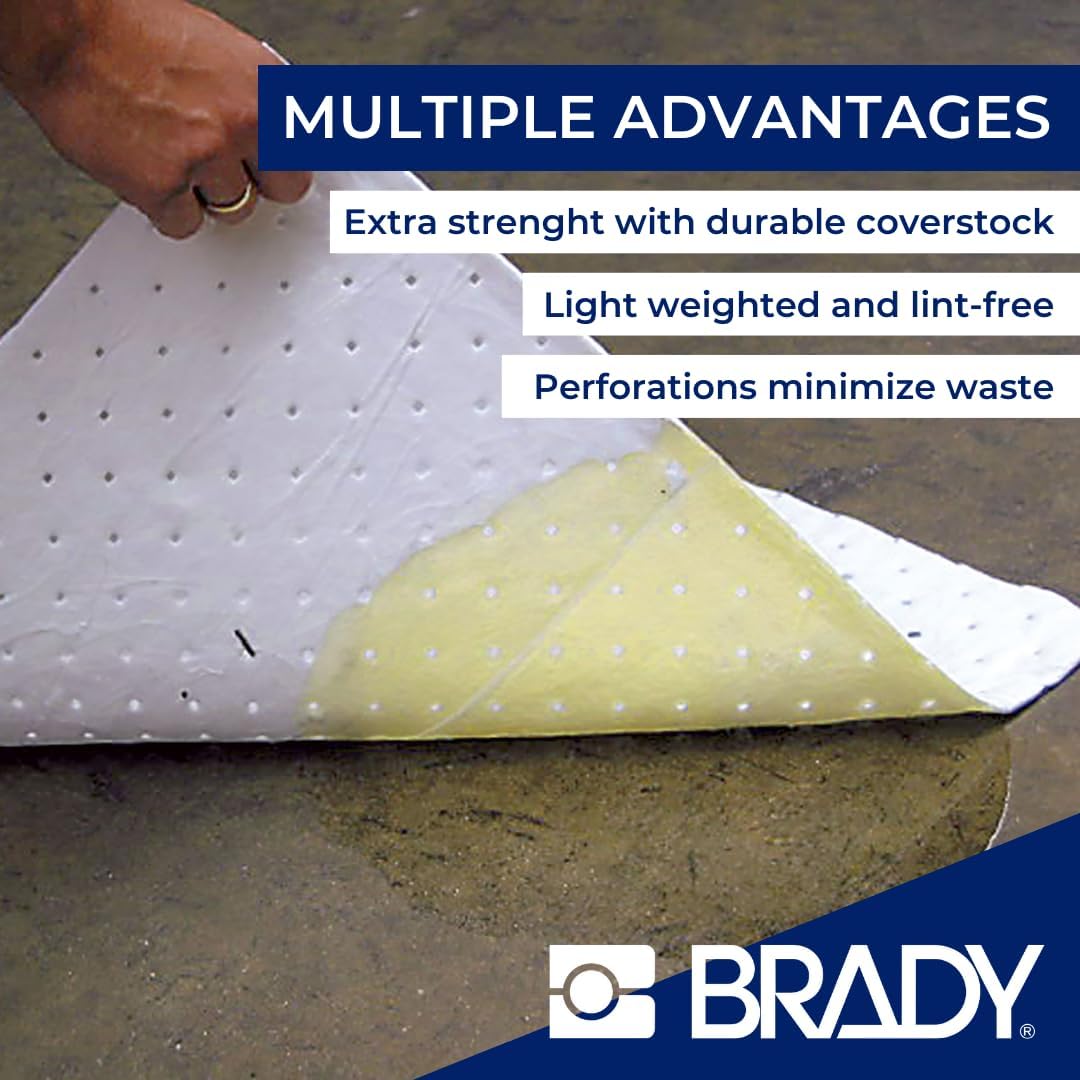 MULTIPLE ADVANTAGES

Extra strenght with durable coverstock

Light weighted and lint-free

Perforations minimize waste

BRADY®